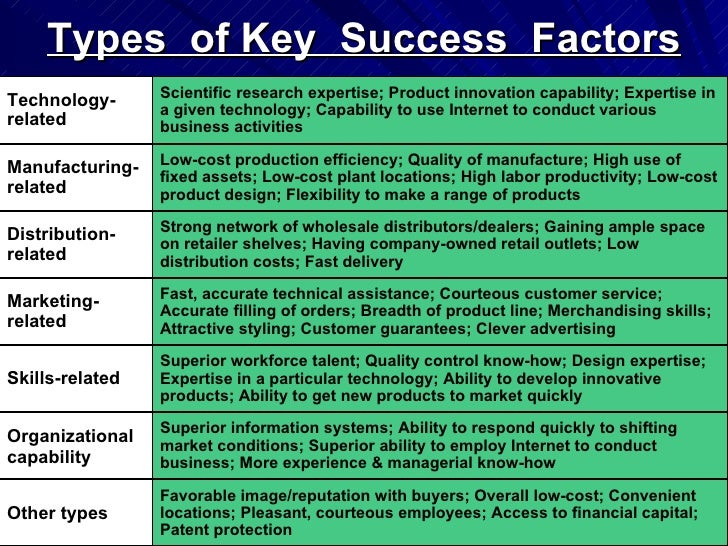 Types of Key Success Factors

| | |
|---|---|
| Technology-related | Scientific research expertise; Product innovation capability; Expertise in a given technology; Capability to use Internet to conduct various business activities |
| Manufacturing-related | Low-cost production efficiency; Quality of manufacture; High use of fixed assets; Low-cost plant locations; High labor productivity; Low-cost product design; Flexibility to make a range of products |
| Distribution-related | Strong network of wholesale distributors/dealers; Gaining ample space on retailer shelves; Having company-owned retail outlets; Low distribution costs; Fast delivery |
| Marketing-related | Fast, accurate technical assistance; Courteous customer service; Accurate filling of orders; Breadth of product line; Merchandising skills; Attractive styling; Customer guarantees; Clever advertising |
| Skills-related | Superior workforce talent; Quality control know-how; Design expertise; Expertise in a particular technology; Ability to develop innovative products; Ability to get new products to market quickly |
| Organizational capability | Superior information systems; Ability to respond quickly to shifting market conditions; Superior ability to employ Internet to conduct business; More experience & managerial know-how |
| Other types | Favorable image/reputation with buyers; Overall low-cost; Convenient locations; Pleasant, courteous employees; Access to financial capital; Patent protection |